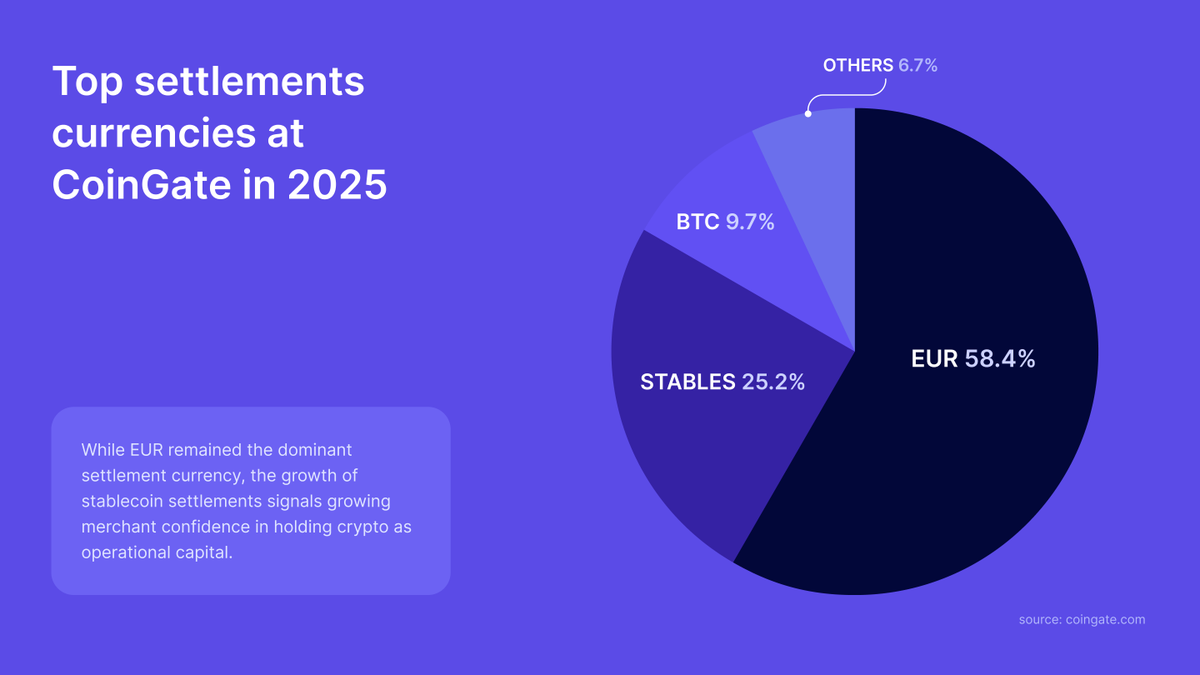 Top settlements currencies at CoinGate in 2025

While EUR remained the dominant settlement currency, the growth of stablecoin settlements signals growing merchant confidence in holding crypto as operational capital.

OTHERS 6.7%

BTC 9.7%

STABLES 25.2%

EUR 58.4%

source: coingate.com